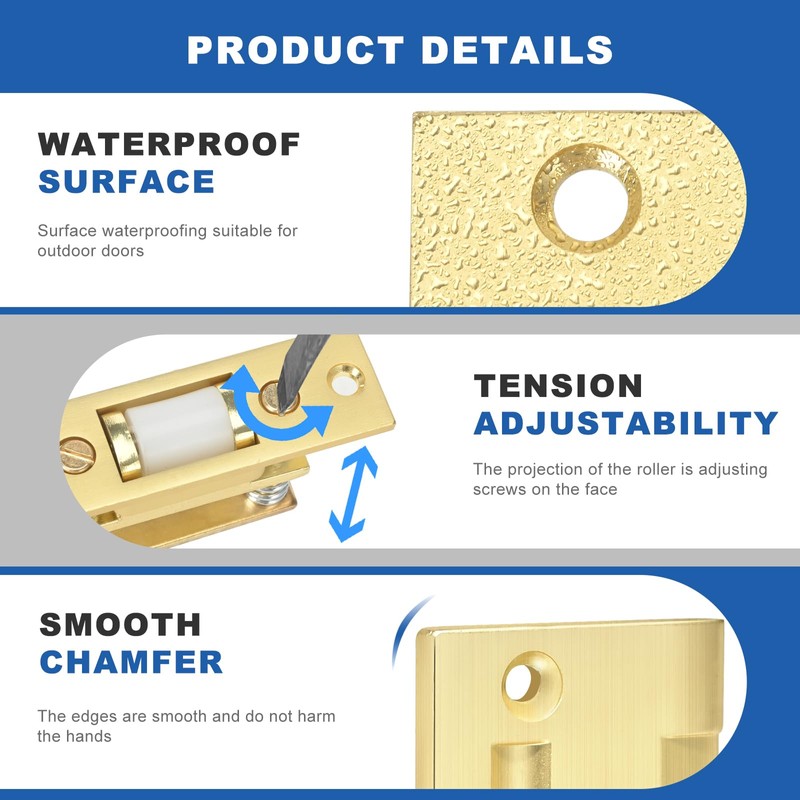 PRODUCT DETAILS

WATERPROOF
SURFACE

Surface waterproofing suitable for outdoor doors

TENSION
ADJUSTABILITY

The projection of the roller is adjusting screws on the face

SMOOTH
CHAMFER

The edges are smooth and do not harm the hands